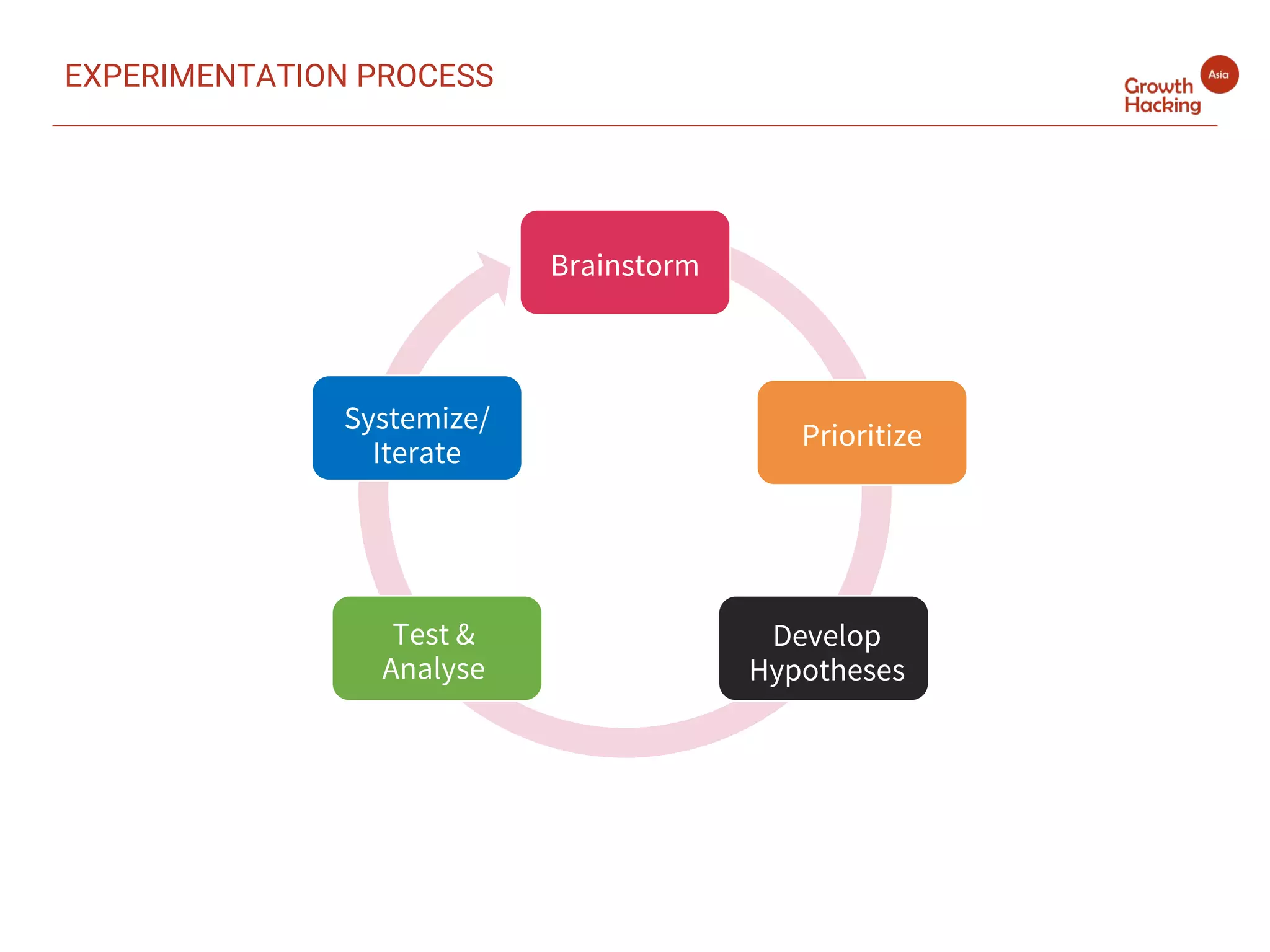 EXPERIMENTATION PROCESS

Growth Hacking Asia

Brainstorm

Prioritize

Develop Hypotheses

Test & Analyse

Systemize/ Iterate